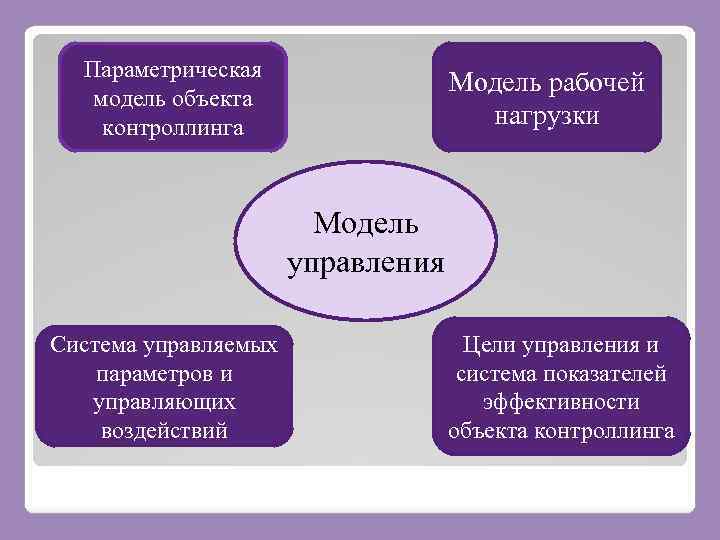 Параметрическая модель объекта контроллинга

Модель рабочей нагрузки

Модель управления

Система управляемых параметров и управляющих воздействий

Цели управления и система показателей эффективности объекта контроллинга